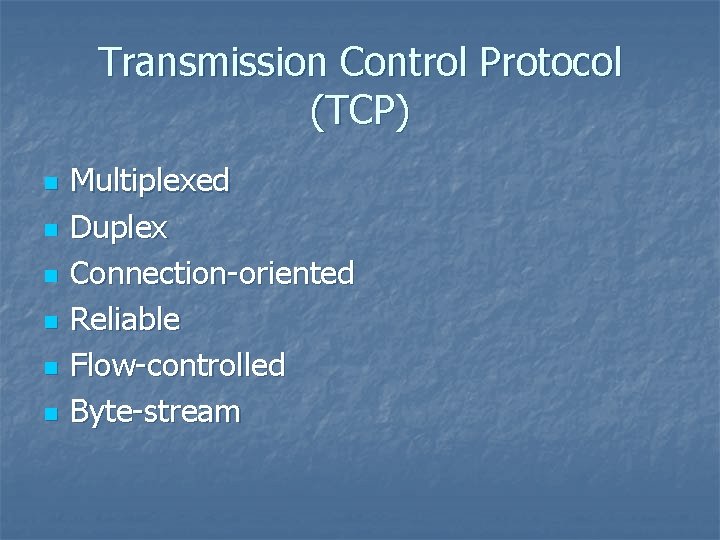 Transmission Control Protocol (TCP)

- Multiplexed
- Duplex
- Connection-oriented
- Reliable
- Flow-controlled
- Byte-stream